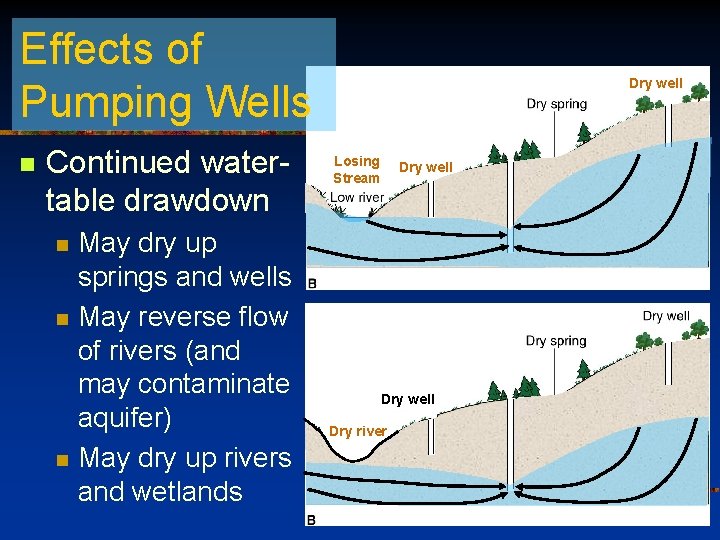 Effects of Pumping Wells

Continued water-table drawdown

May dry up springs and wells

May reverse flow of rivers (and may contaminate aquifer)

May dry up rivers and wetlands

Dry well
Dry spring
Losing Stream
Dry well
Low river
B

Dry well
Dry spring
Dry well
Dry river
B